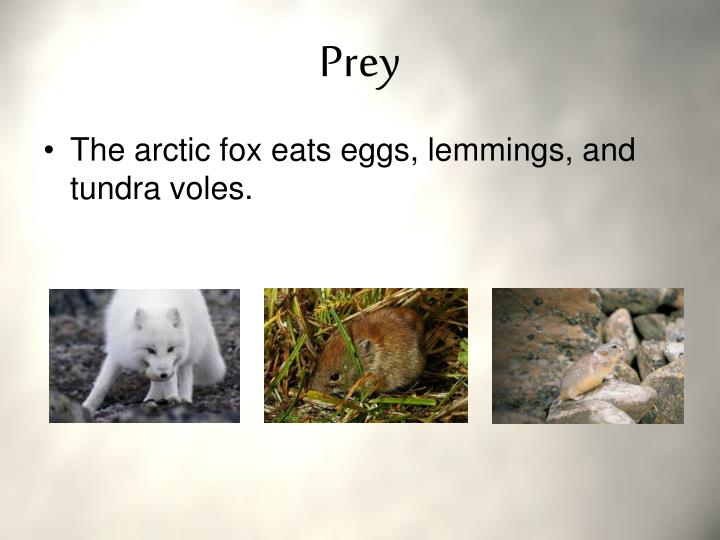 Prey

• The arctic fox eats eggs, lemmings, and tundra voles.